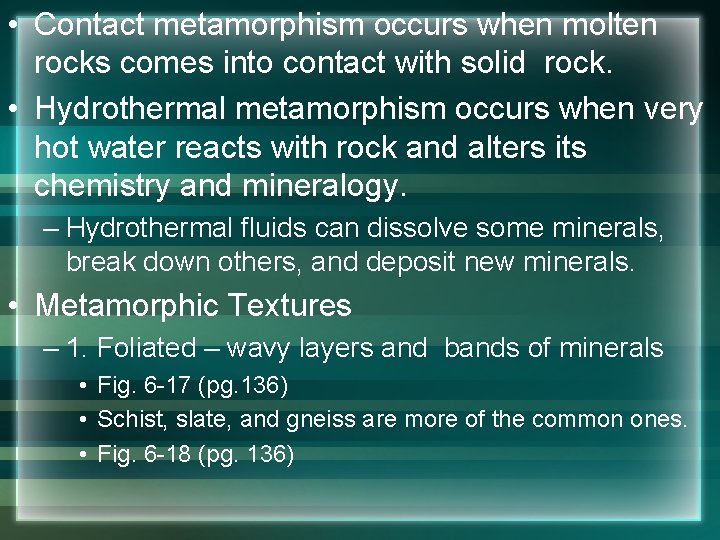 • Contact metamorphism occurs when molten rocks comes into contact with solid rock.

• Hydrothermal metamorphism occurs when very hot water reacts with rock and alters its chemistry and mineralogy.

– Hydrothermal fluids can dissolve some minerals, break down others, and deposit new minerals.

• Metamorphic Textures

– 1. Foliated – wavy layers and bands of minerals

• Fig. 6-17 (pg.136)

• Schist, slate, and gneiss are more of the common ones.

• Fig. 6-18 (pg. 136)